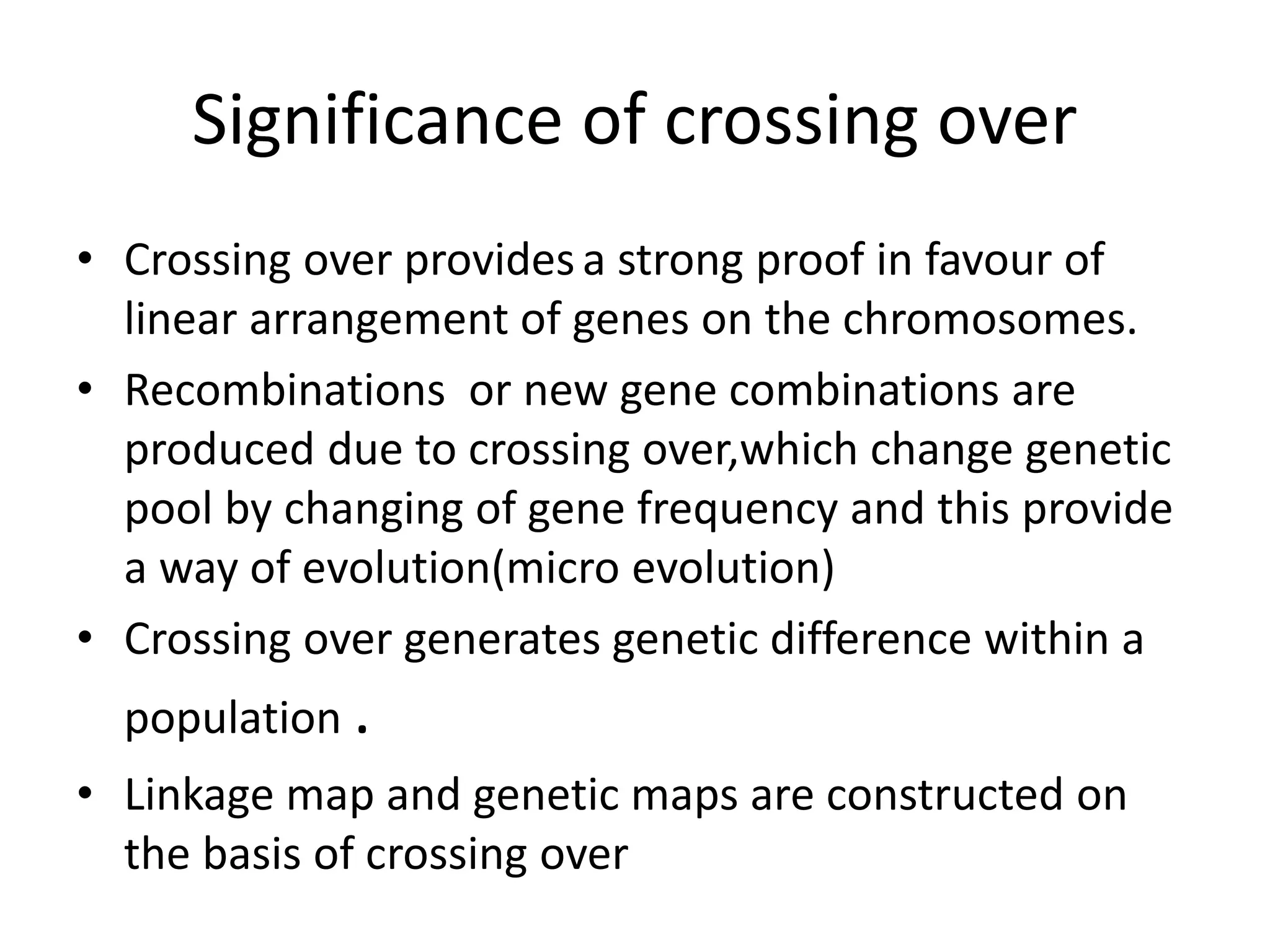 Significance of crossing over

• Crossing over provides a strong proof in favour of linear arrangement of genes on the chromosomes.
• Recombinations  or new gene combinations are produced due to crossing over,which change genetic pool by changing of gene frequency and this provide a way of evolution(micro evolution)
• Crossing over generates genetic difference within a population .
• Linkage map and genetic maps are constructed on the basis of crossing over